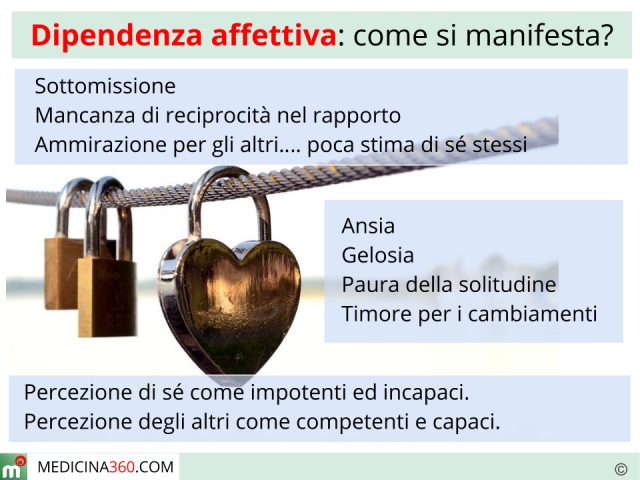 Dipendenza affettiva: come si manifesta?

Sottomissione
Mancanza di reciprocità nel rapporto
Ammirazione per gli altri.... poca stima di sé stessi

Ansia
Gelosia
Paura della solitudine
Timore per i cambiamenti

Percezione di sé come impotenti ed incapaci.
Percezione degli altri come competenti e capaci.

m MEDICINA360.COM

©